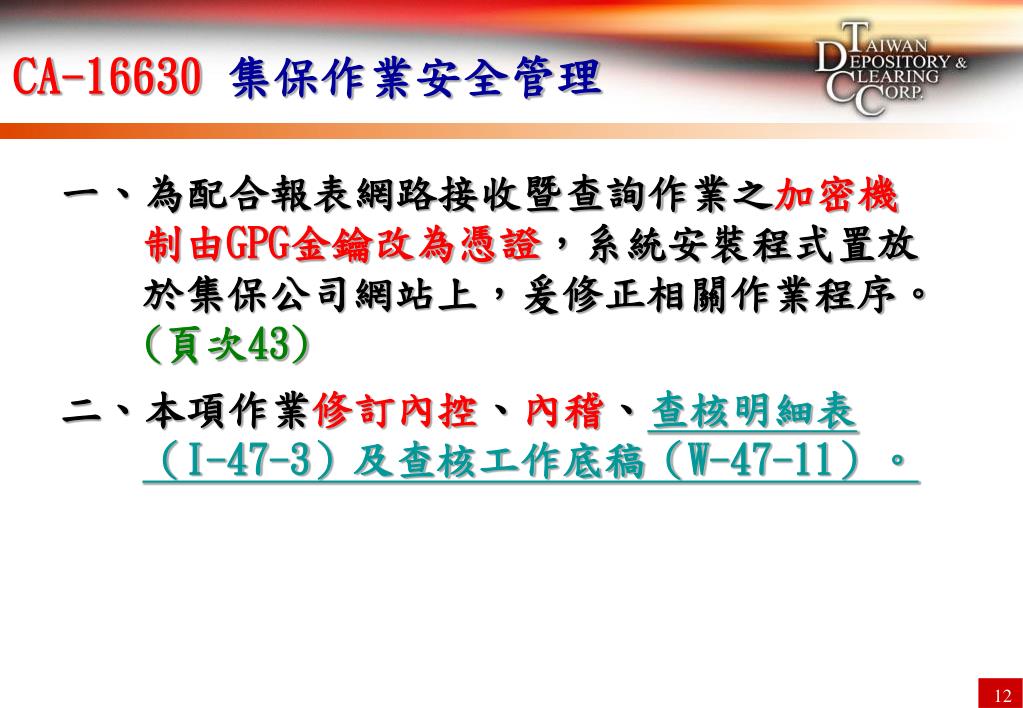 CA-16630 集保作業安全管理

TAIWAN DEPOSITORY & CLEARING CORP.

一、為配合報表網路接收暨查詢作業之加密機制由GPG金鑰改為憑證，系統安裝程式置放於集保公司網站上，爰修正相關作業程序。(頁次43)

二、本項作業修訂內控、內稽、查核明細表（I-47-3）及查核工作底稿（W-47-11）。

12